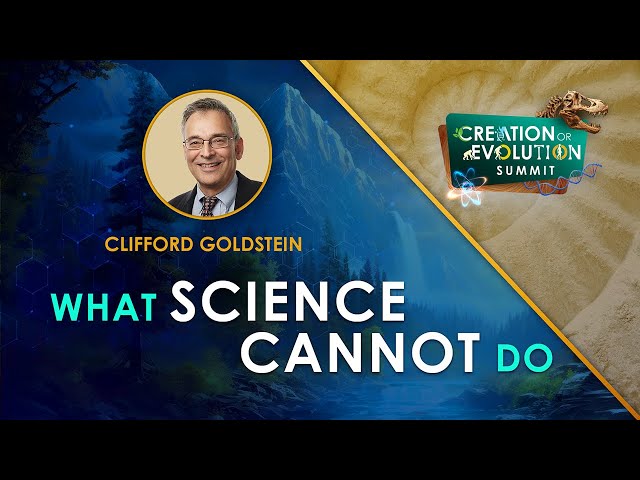 CREATION OR EVOLUTION SUMMIT

CLIFFORD GOLDSTEIN

WHAT SCIENCE CANNOT DO